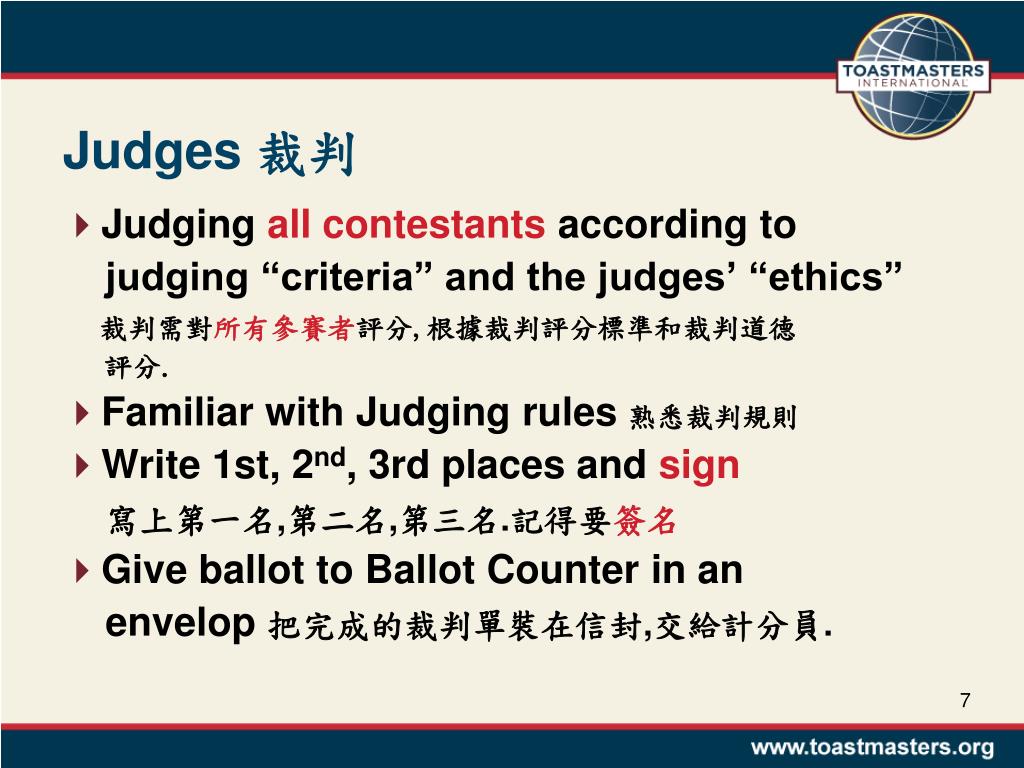 TOASTMASTERS INTERNATIONAL

Judges 裁判

Judging all contestants according to judging “criteria” and the judges’ “ethics”
裁判需對所有參賽者評分, 根據裁判評分標準和裁判道德評分.

Familiar with Judging rules 熟悉裁判規則

Write 1st, 2$^{nd}$, 3rd places and sign
寫上第一名,第二名,第三名.記得要簽名

Give ballot to Ballot Counter in an envelop 把完成的裁判單裝在信封,交給計分員.

7

www.toastmasters.org